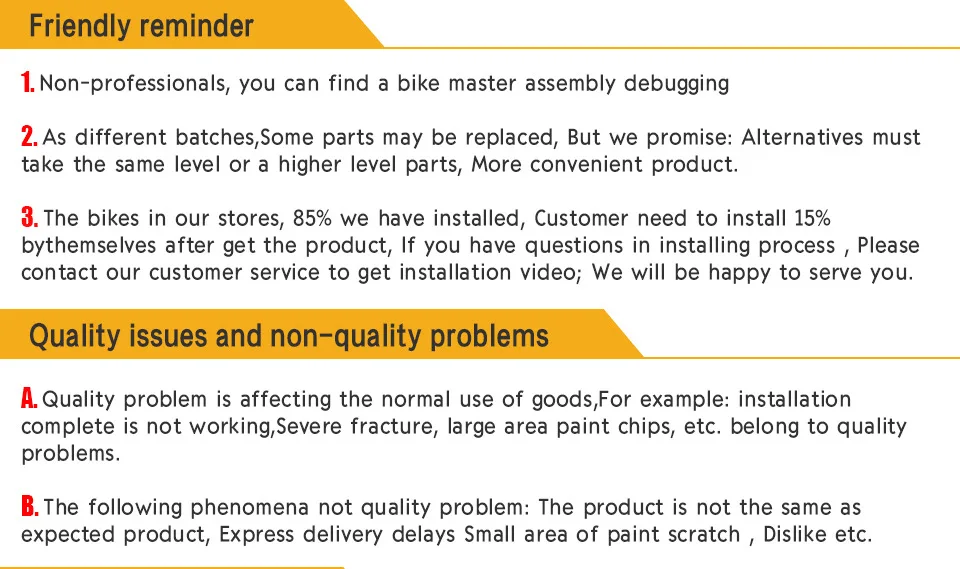 Friendly reminder

1. Non-professionals, you can find a bike master assembly debugging

2. As different batches,Some parts may be replaced, But we promise: Alternatives must take the same level or a higher level parts, More convenient product.

3. The bikes in our stores, 85% we have installed, Customer need to install 15% bythemselves after get the product, If you have questions in installing process , Please contact our customer service to get installation video; We will be happy to serve you.

Quality issues and non-quality problems

A. Quality problem is affecting the normal use of goods,For example: installation complete is not working,Severe fracture, large area paint chips, etc. belong to quality problems.

B. The following phenomena not quality problem: The product is not the same as expected product, Express delivery delays Small area of paint scratch , Dislike etc.